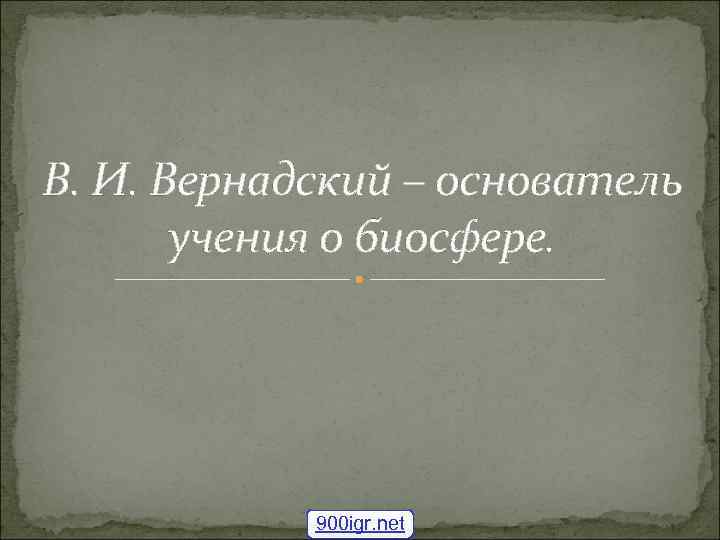 В. И. Вернадский – основатель учения о биосфере.

900igr.net